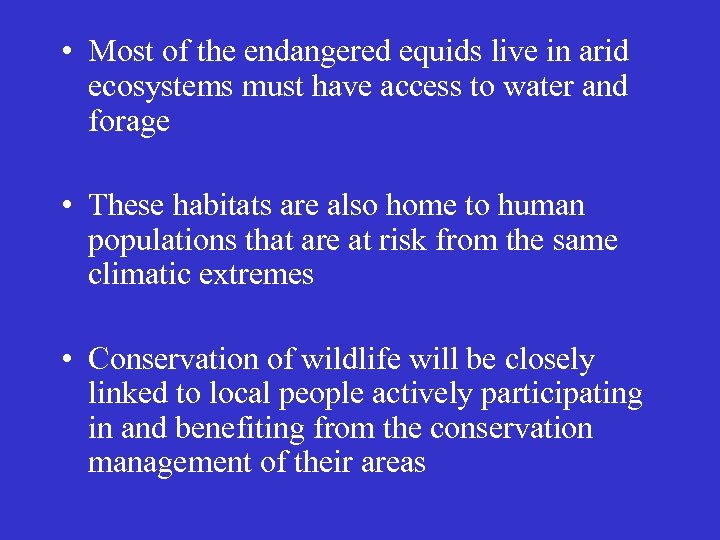 • Most of the endangered equids live in arid ecosystems must have access to water and forage

• These habitats are also home to human populations that are at risk from the same climatic extremes

• Conservation of wildlife will be closely linked to local people actively participating in and benefiting from the conservation management of their areas